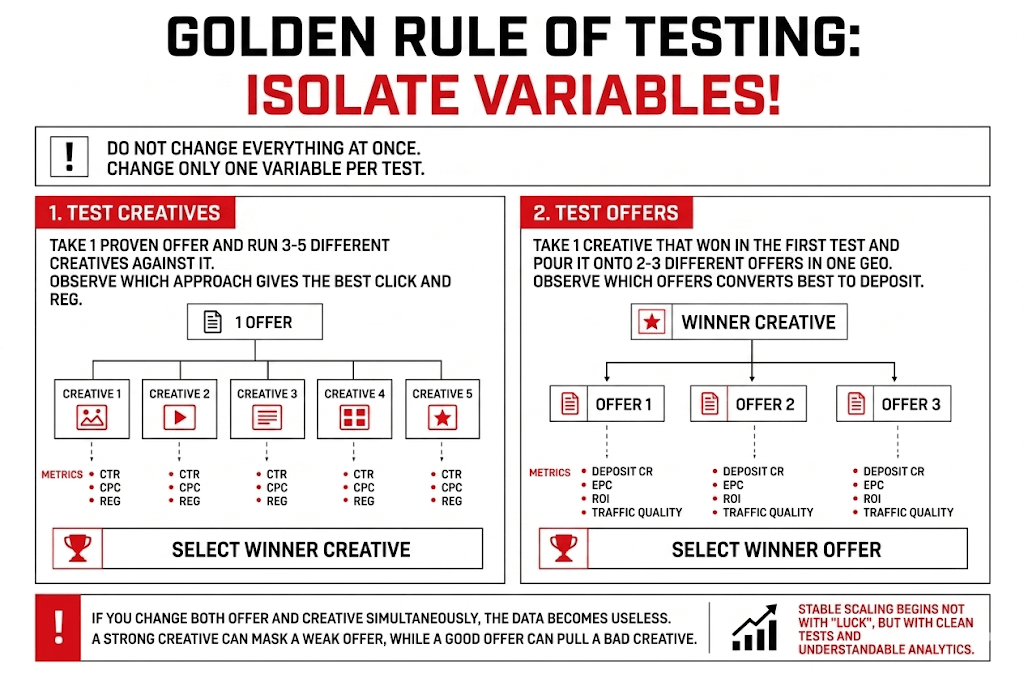 GOLDEN RULE OF TESTING:
ISOLATE VARIABLES!

!
DO NOT CHANGE EVERYTHING AT ONCE.
CHANGE ONLY ONE VARIABLE PER TEST.

1. TEST CREATIVES

TAKE 1 PROVEN OFFER AND RUN 3-5 DIFFERENT CREATIVES AGAINST IT.
OBSERVE WHICH APPROACH GIVES THE BEST CLICK AND REG.

1 OFFER

CREATIVE 1
CREATIVE 2
CREATIVE 3
CREATIVE 4
CREATIVE 5

METRICS
• CTR
• CPC
• REG

• CTR
• CPC
• REG

• CTR
• CPC
• REG

• CTR
• CPC
• REG

• CTR
• CPC
• REG

SELECT WINNER CREATIVE

2. TEST OFFERS

TAKE 1 CREATIVE THAT WON IN THE FIRST TEST AND POUR IT ONTO 2-3 DIFFERENT OFFERS IN ONE GEO.
OBSERVE WHICH OFFERS CONVERTS BEST TO DEPOSIT.

WINNER CREATIVE

OFFER 1
OFFER 2
OFFER 3

METRICS
• DEPOSIT CR
• EPC
• ROI
• TRAFFIC QUALITY

• DEPOSIT CR
• EPC
• ROI
• TRAFFIC QUALITY

• DEPOSIT CR
• EPC
• ROI
• TRAFFIC QUALITY

SELECT WINNER OFFER

!
IF YOU CHANGE BOTH OFFER AND CREATIVE SIMULTANEOUSLY, THE DATA BECOMES USELESS.
A STRONG CREATIVE CAN MASK A WEAK OFFER, WHILE A GOOD OFFER CAN PULL A BAD CREATIVE.

STABLE SCALING BEGINS NOT WITH "LUCK", BUT WITH CLEAN TESTS AND UNDERSTANDABLE ANALYTICS.